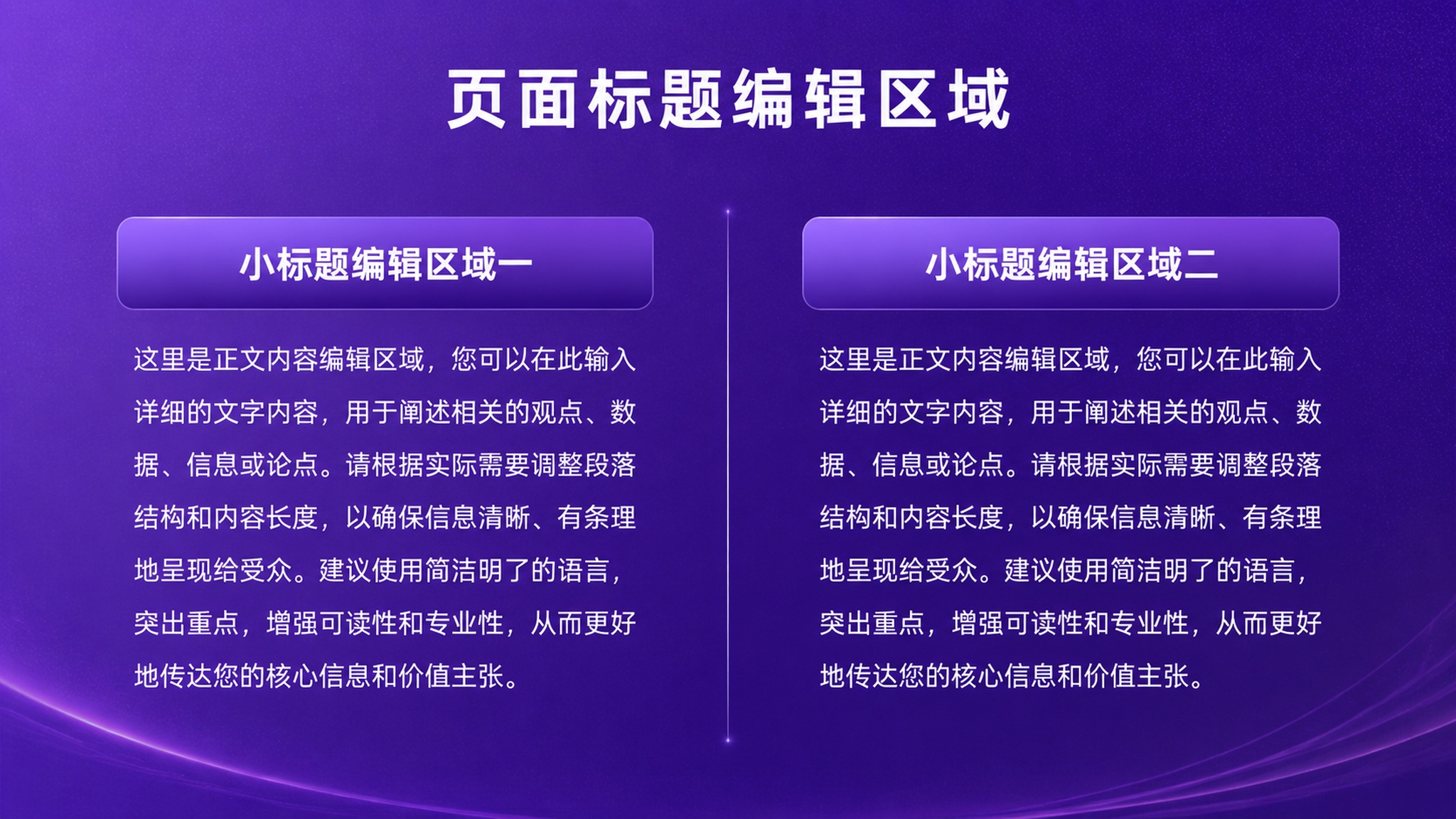 页面标题编辑区域

小标题编辑区域一

这里是正文内容编辑区域，您可以在此输入详细的文字内容，用于阐述相关的观点、数据、信息或论点。请根据实际需要调整段落结构和内容长度，以确保信息清晰、有条理地呈现给受众。建议使用简洁明了的语言，突出重点，增强可读性和专业性，从而更好地传达您的核心信息和价值主张。

小标题编辑区域二

这里是正文内容编辑区域，您可以在此输入详细的文字内容，用于阐述相关的观点、数据、信息或论点。请根据实际需要调整段落结构和内容长度，以确保信息清晰、有条理地呈现给受众。建议使用简洁明了的语言，突出重点，增强可读性和专业性，从而更好地传达您的核心信息和价值主张。